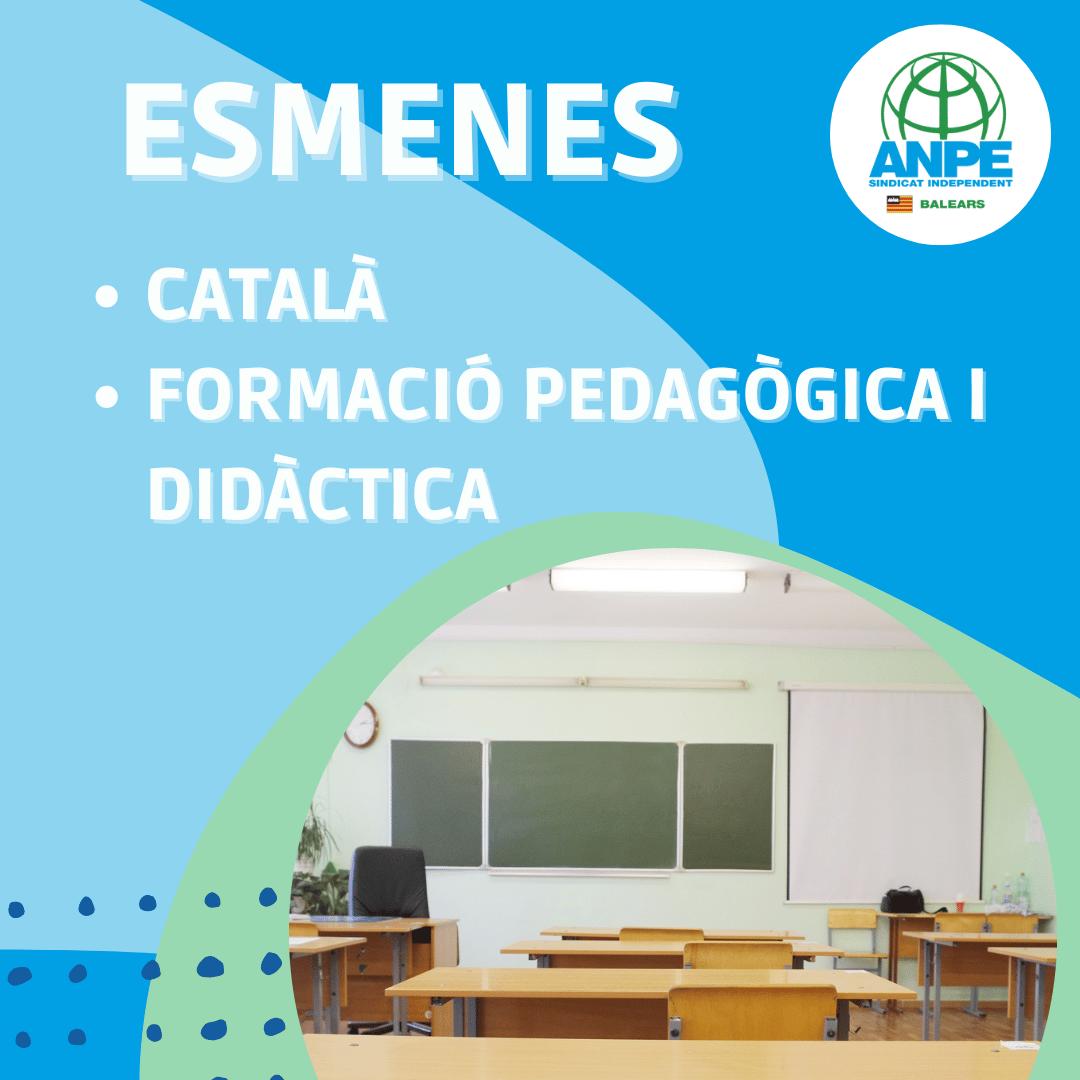 ESMENES

ANPE
SINDICAT INDEPENDENT
BALEARS

• CATALÀ
• FORMACIÓ PEDAGÒGICA I DIDÀCTICA